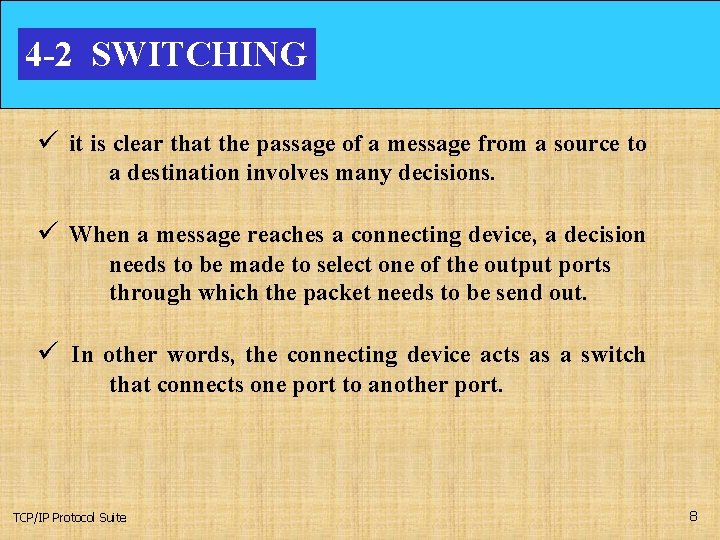 4-2 SWITCHING

✓ it is clear that the passage of a message from a source to a destination involves many decisions.

✓ When a message reaches a connecting device, a decision needs to be made to select one of the output ports through which the packet needs to be send out.

✓ In other words, the connecting device acts as a switch that connects one port to another port.

TCP/IP Protocol Suite

8